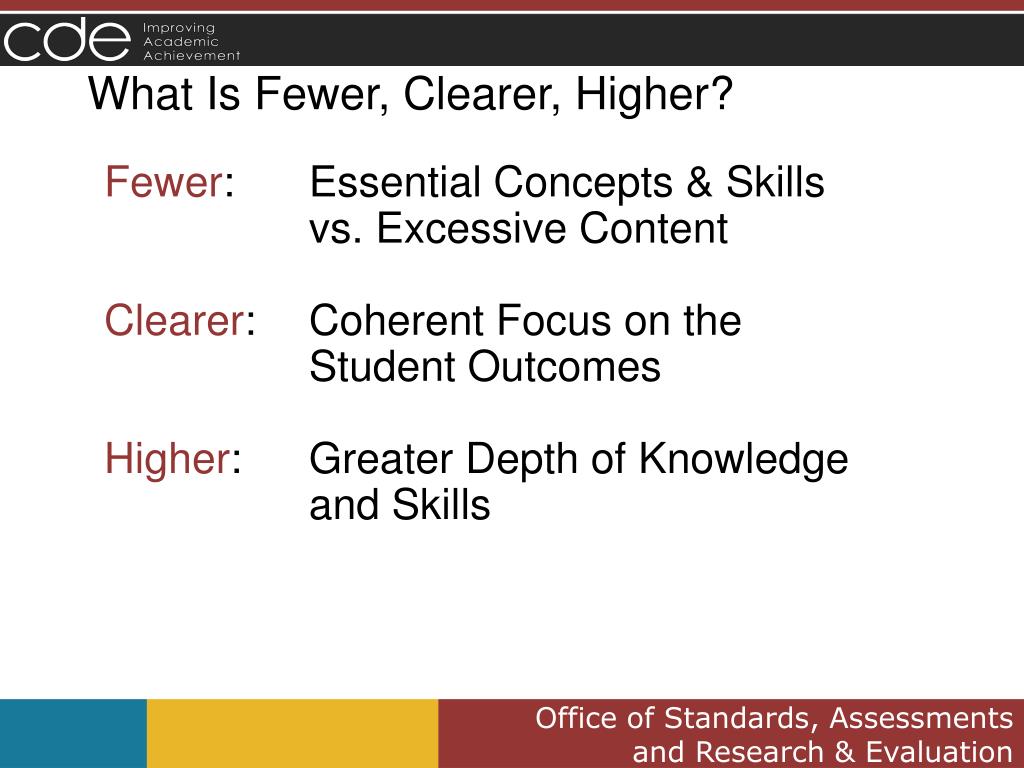 cde Improving Academic Achievement

What Is Fewer, Clearer, Higher?

Fewer: Essential Concepts & Skills vs. Excessive Content

Clearer: Coherent Focus on the Student Outcomes

Higher: Greater Depth of Knowledge and Skills

Office of Standards, Assessments and Research & Evaluation